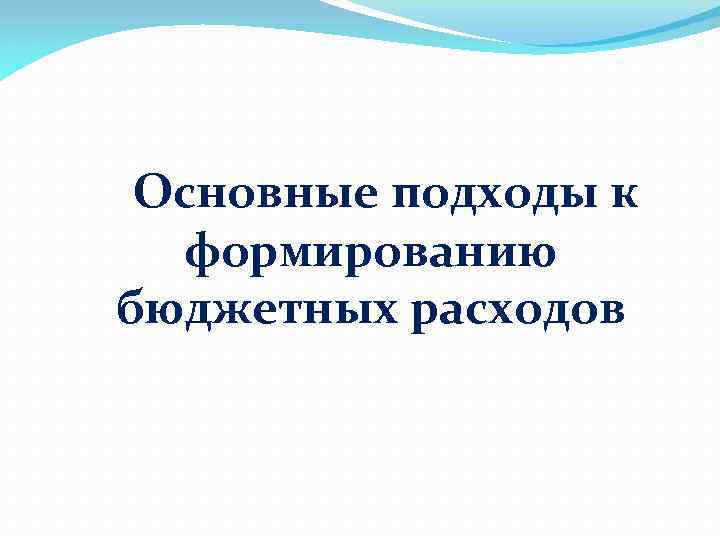 Основные подходы к формированию бюджетных расходов